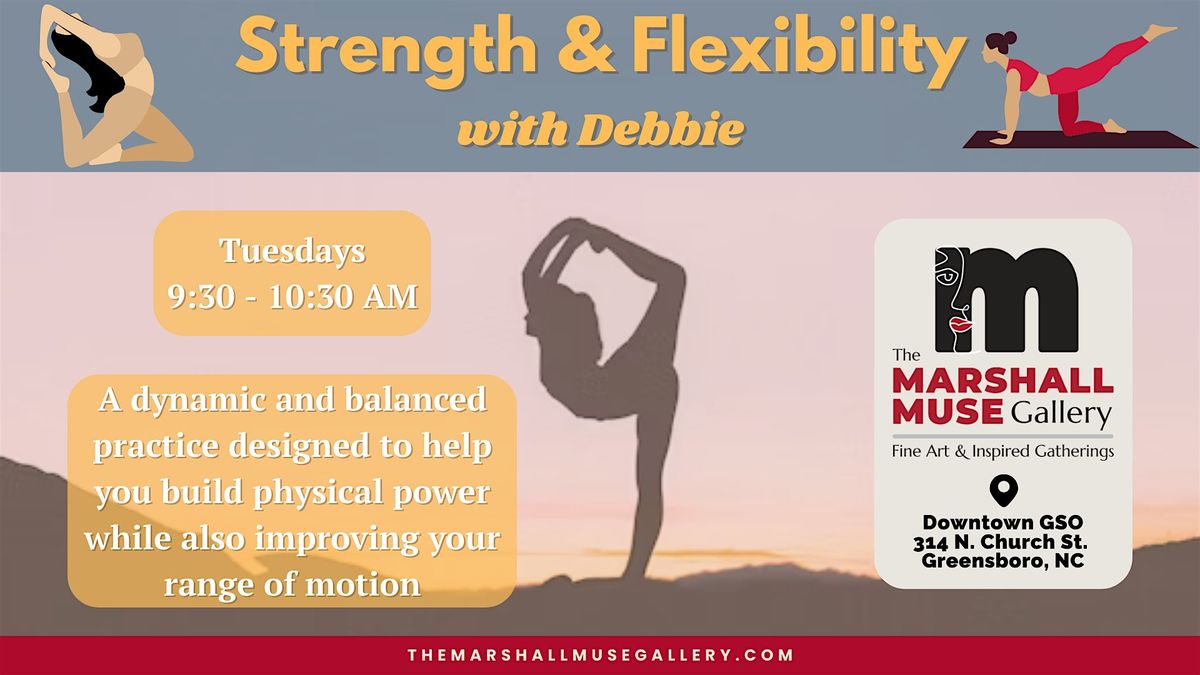 Strength & Flexibility
with Debbie

Tuesdays
9:30 - 10:30 AM

A dynamic and balanced practice designed to help you build physical power while also improving your range of motion

m

The
MARSHALL
MUSE Gallery
Fine Art & Inspired Gatherings

Downtown GSO
314 N. Church St.
Greensboro, NC

THEMARSHALLMUSEGALLERY.COM